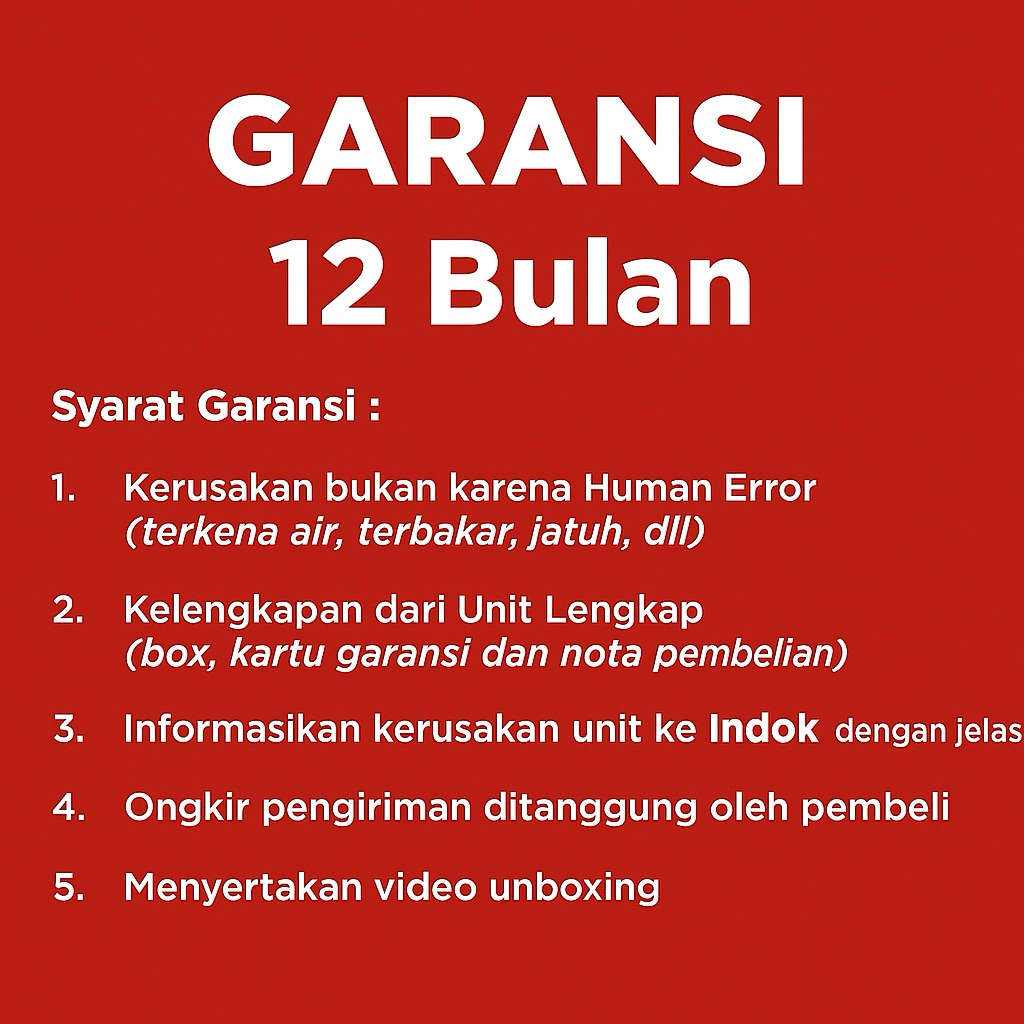 GARANSI
12 Bulan

Syarat Garansi :

1. Kerusakan bukan karena Human Error (terkena air, terbakar, jatuh, dll)

2. Kelengkapan dari Unit Lengkap (box, kartu garansi dan nota pembelian)

3. Informasikan kerusakan unit ke Indok dengan jelas

4. Ongkir pengiriman ditanggung oleh pembeli

5. Menyertakan video unboxing